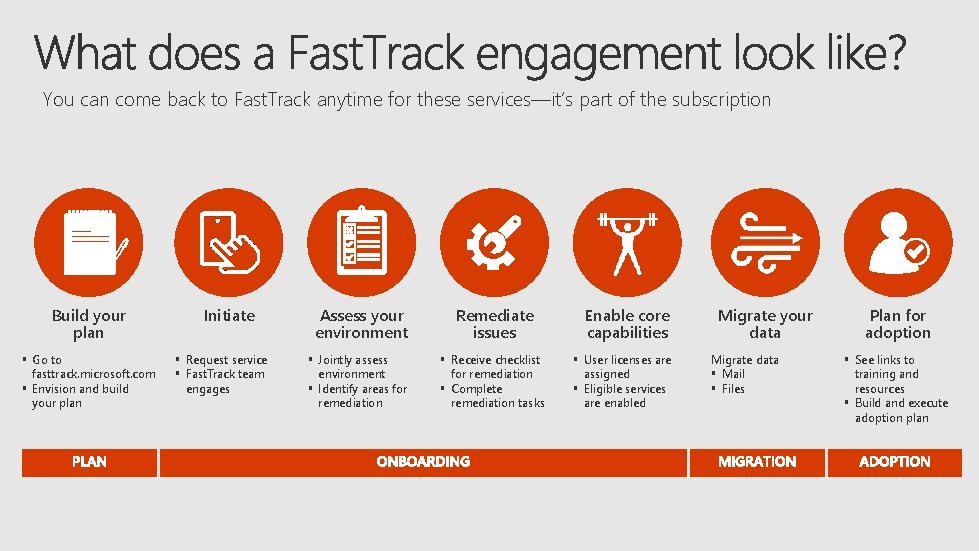 What does a FastTrack engagement look like?

You can come back to FastTrack anytime for these services—it's part of the subscription

Build your plan
▪ Go to fasttrack.microsoft.com
▪ Envision and build your plan

Initiate
▪ Request service
▪ FastTrack team engages

Assess your environment
▪ Jointly assess environment
▪ Identify areas for remediation

Remediate issues
▪ Receive checklist for remediation
▪ Complete remediation tasks

Enable core capabilities
▪ User licenses are assigned
▪ Eligible services are enabled

Migrate your data
Migrate data
▪ Mail
▪ Files

Plan for adoption
▪ See links to training and resources
▪ Build and execute adoption plan

PLAN

ONBOARDING

MIGRATION

ADOPTION